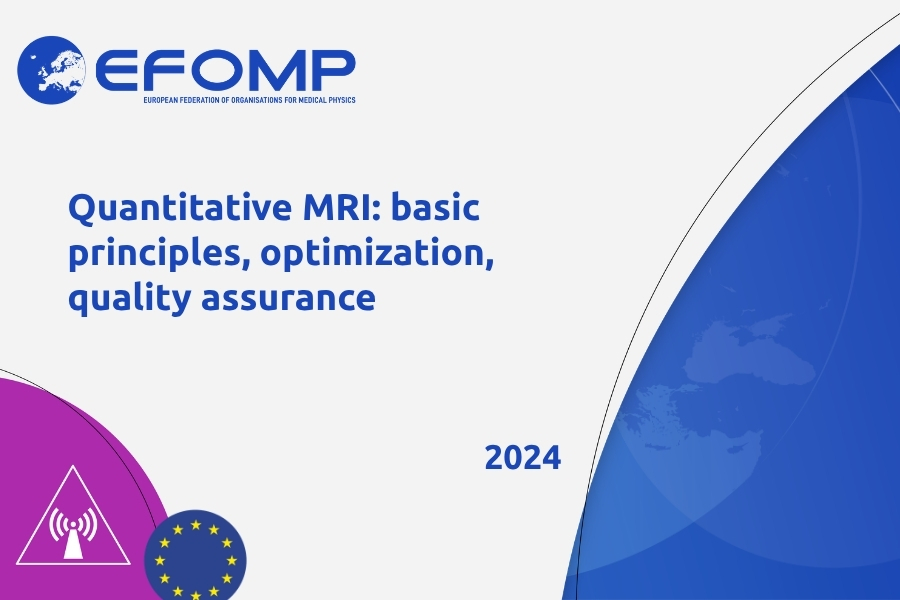 EFOMP
EUROPEAN FEDERATION OF ORGANISATIONS FOR MEDICAL PHYSICS

Quantitative MRI: basic principles, optimization, quality assurance

2024